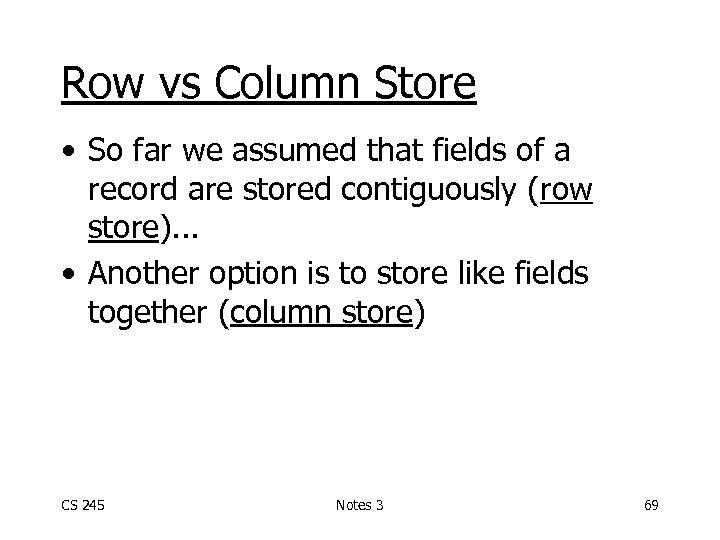 Row vs Column Store

• So far we assumed that fields of a record are stored contiguously (row store)...

• Another option is to store like fields together (column store)

CS 245

Notes 3

69